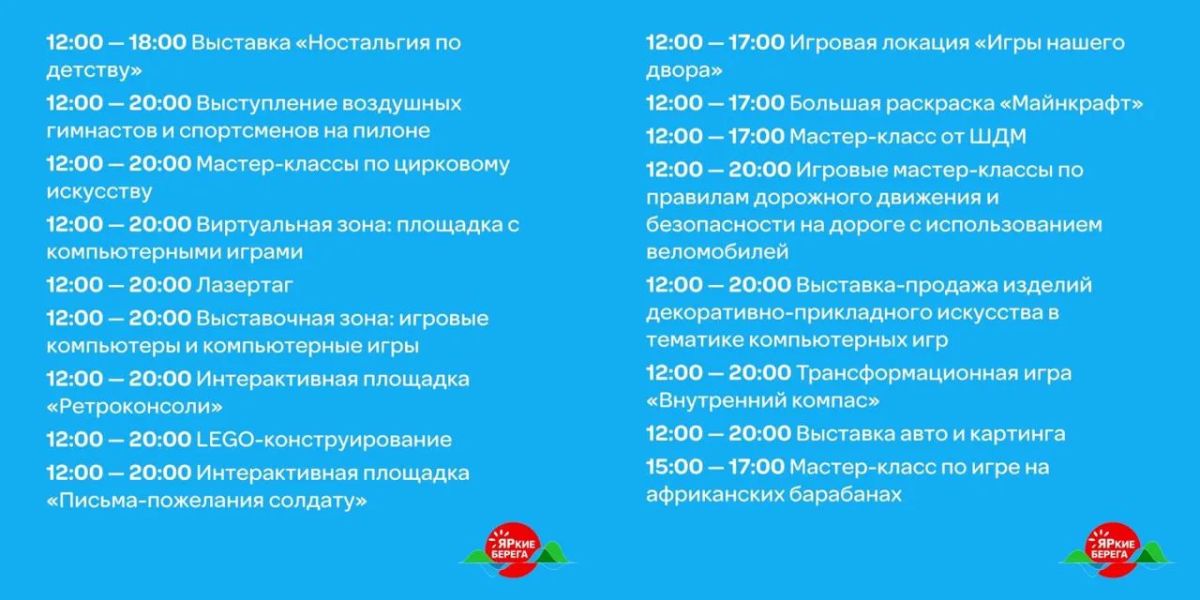 12:00 — 18:00 Выставка «Ностальгия по детству»

12:00 — 20:00 Выступление воздушных гимнастов и спортсменов на пилоне

12:00 — 20:00 Мастер-классы по цирковому искусству

12:00 — 20:00 Виртуальная зона: площадка с компьютерными играми

12:00 — 20:00 Лазертаг

12:00 — 20:00 Выставочная зона: игровые компьютеры и компьютерные игры

12:00 — 20:00 Интерактивная площадка «Ретроконсоли»

12:00 — 20:00 LEGO-конструирование

12:00 — 20:00 Интерактивная площадка «Письма-пожелания солдату»

ЯРкие БЕРЕГА

12:00 — 17:00 Игровая локация «Игры нашего двора»

12:00 — 17:00 Большая раскраска «Майнкрафт»

12:00 — 17:00 Мастер-класс от ШДМ

12:00 — 20:00 Игровые мастер-классы по правилам дорожного движения и безопасности на дороге с использованием веломобилей

12:00 — 20:00 Выставка-продажа изделий декоративно-прикладного искусства в тематике компьютерных игр

12:00 — 20:00 Трансформационная игра «Внутренний компас»

12:00 — 20:00 Выставка авто и картинга

15:00 — 17:00 Мастер-класс по игре на африканских барабанах

ЯРкие БЕРЕГА